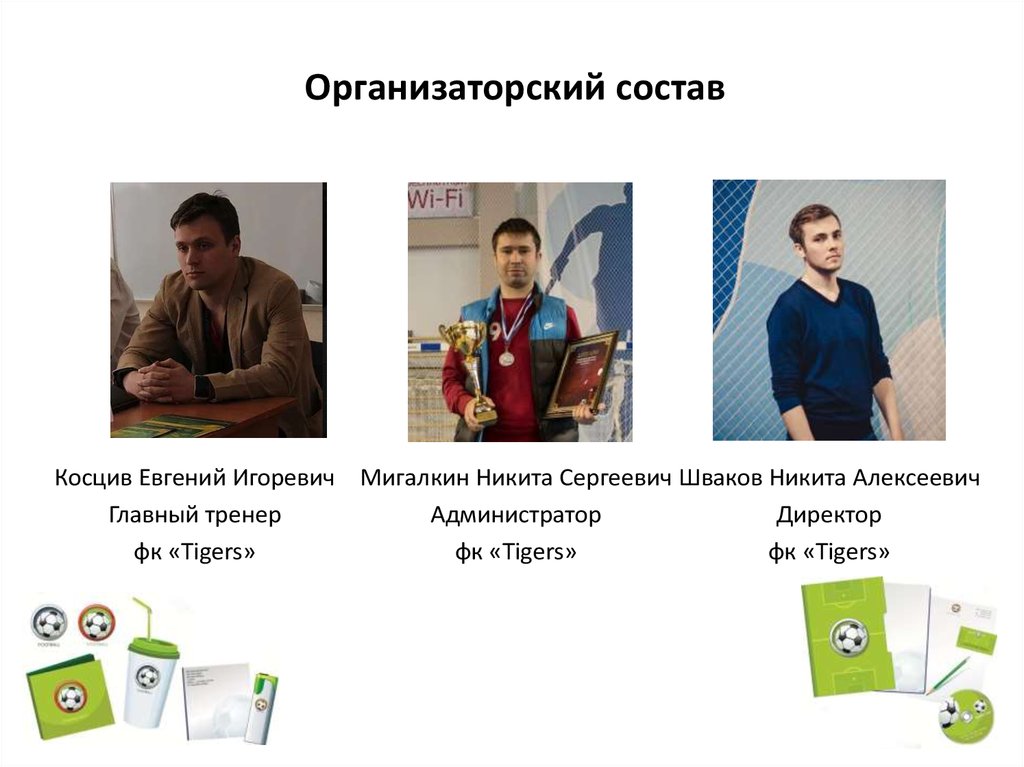 Организаторский состав

Wi-Fi

Косцив Евгений Игоревич
Главный тренер
фк «Tigers»

Мигалкин Никита Сергеевич
Администратор
фк «Tigers»

Шваков Никита Алексеевич
Директор
фк «Tigers»